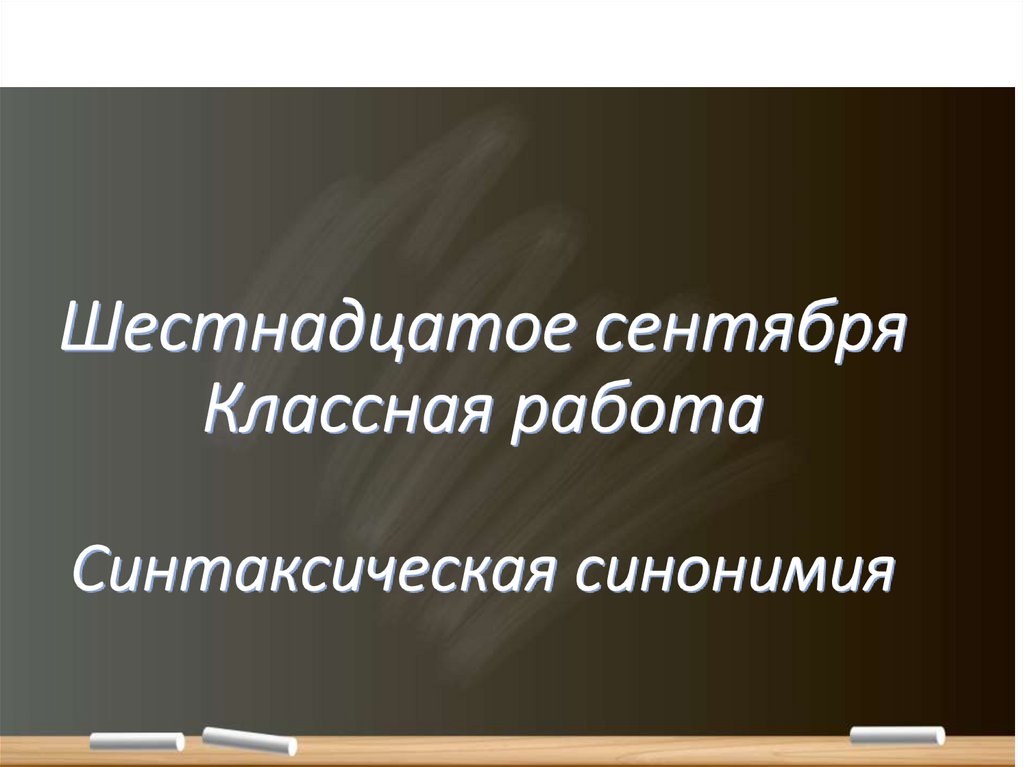 Шестнадцатое сентября
Классная работа

Синтаксическая синонимия